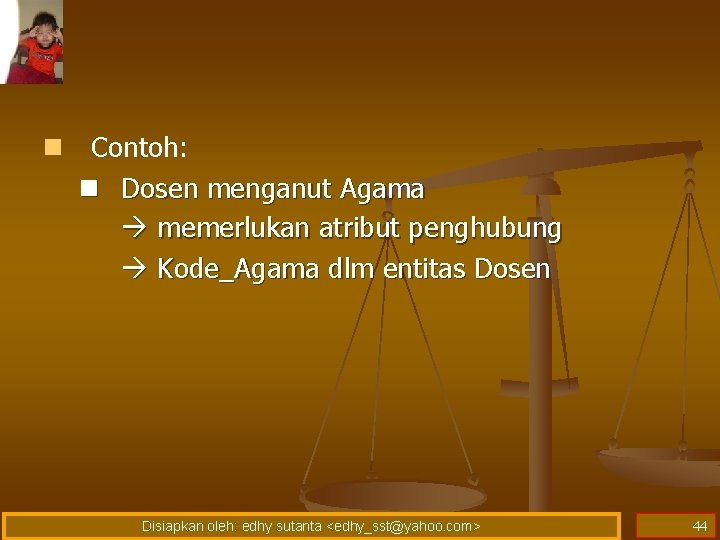 Contoh:

Dosen menganut Agama
→ memerlukan atribut penghubung
→ Kode_Agama dlm entitas Dosen

Disiapkan oleh: edhy sutanta <edhy_sst@yahoo.com>

44